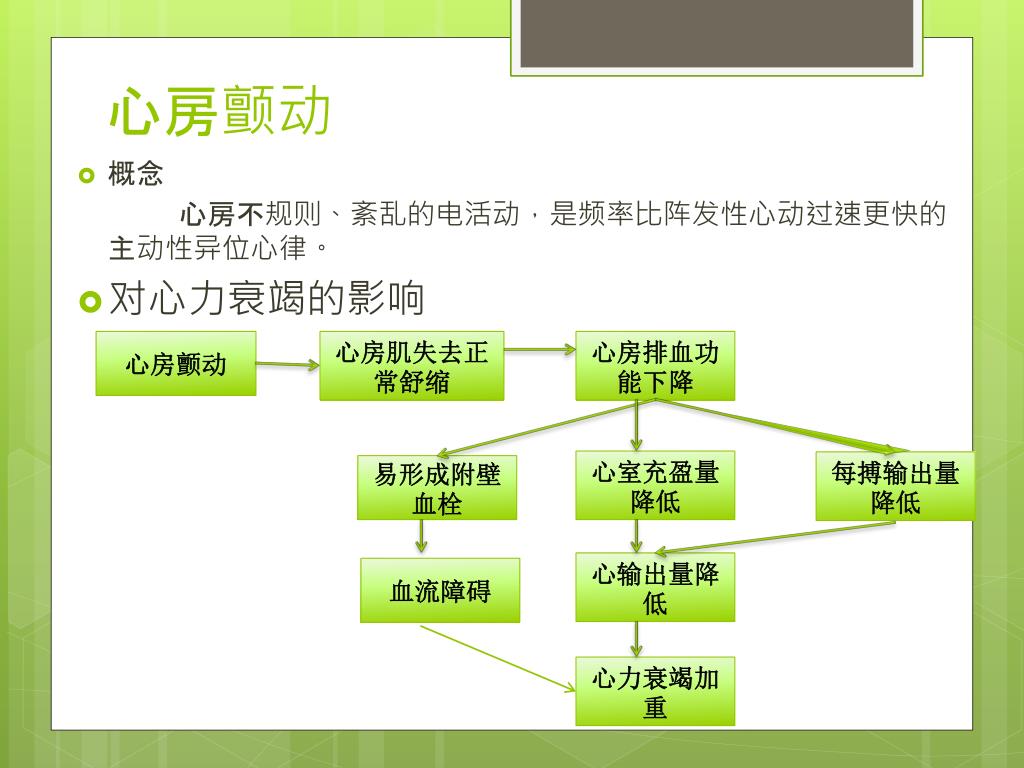 心房颤动

概念

心房不规则、紊乱的电活动，是频率比阵发性心动过速更快的主动性异位心律。

对心力衰竭的影响

心房颤动

心房肌失去正常舒缩

心房排血功能下降

易形成附壁血栓

心室充盈量降低

每搏输出量降低

血流障碍

心输出量降低

心力衰竭加重